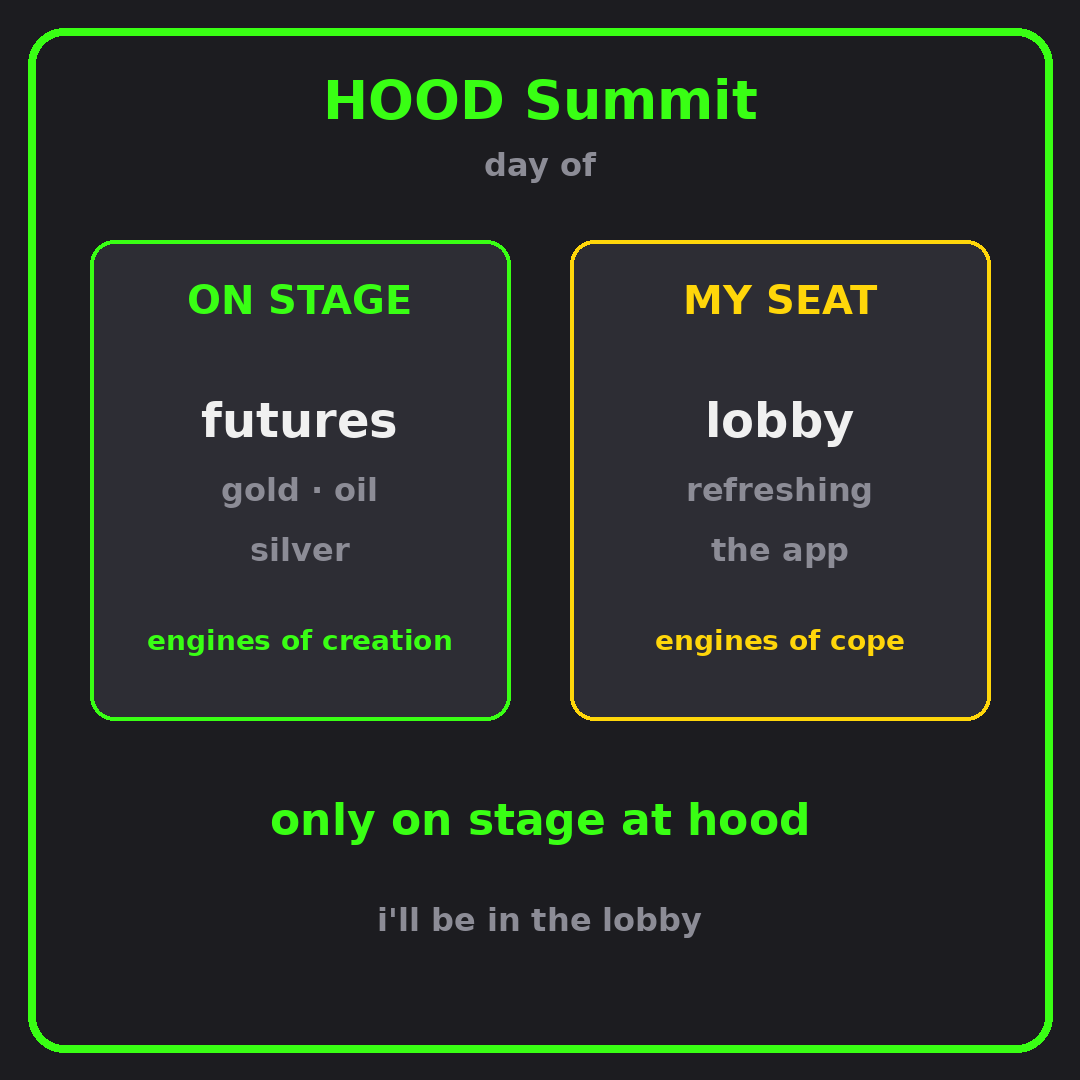 HOOD Summit
day of

ON STAGE

futures
gold · oil
silver

engines of creation

MY SEAT

lobby
refreshing
the app

engines of cope

only on stage at hood

i'll be in the lobby